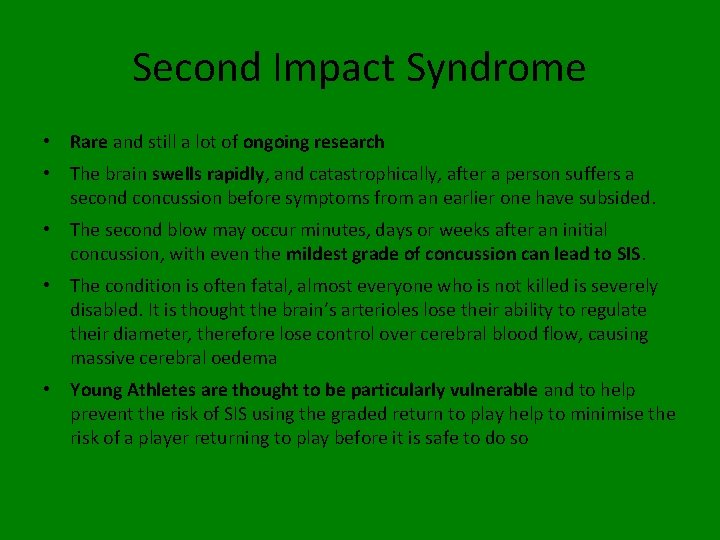 Second Impact Syndrome

• Rare and still a lot of ongoing research

• The brain swells rapidly, and catastrophically, after a person suffers a second concussion before symptoms from an earlier one have subsided.

• The second blow may occur minutes, days or weeks after an initial concussion, with even the mildest grade of concussion can lead to SIS.

• The condition is often fatal, almost everyone who is not killed is severely disabled. It is thought the brain's arterioles lose their ability to regulate their diameter, therefore lose control over cerebral blood flow, causing massive cerebral oedema

• Young Athletes are thought to be particularly vulnerable and to help prevent the risk of SIS using the graded return to play help to minimise the risk of a player returning to play before it is safe to do so